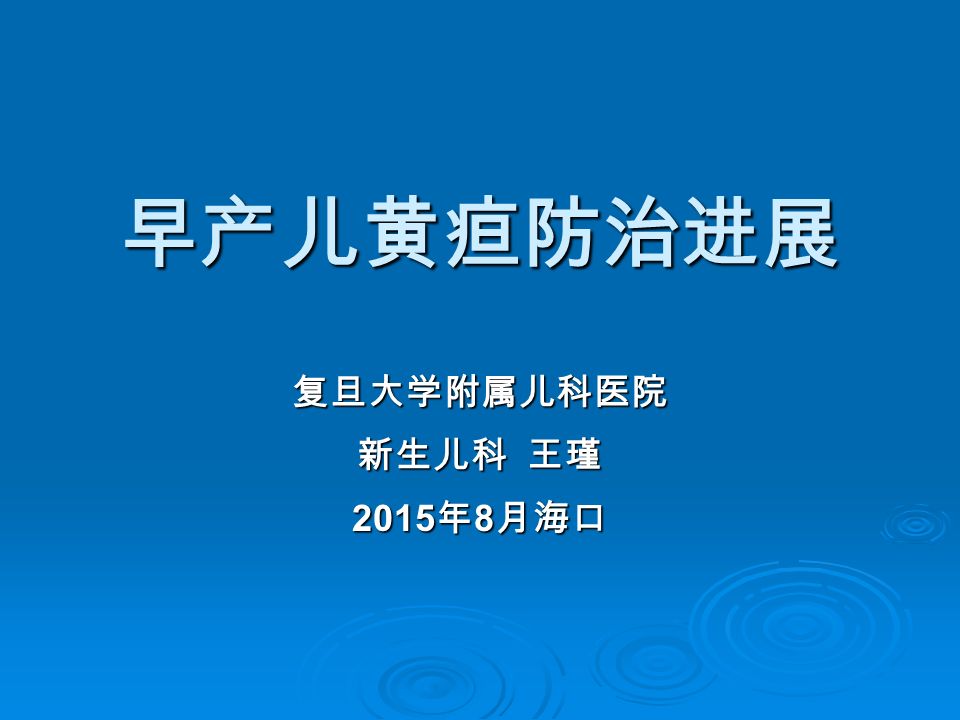 早产儿黄疸防治进展

复旦大学附属儿科医院

新生儿科 王瑾

2015年8月海口